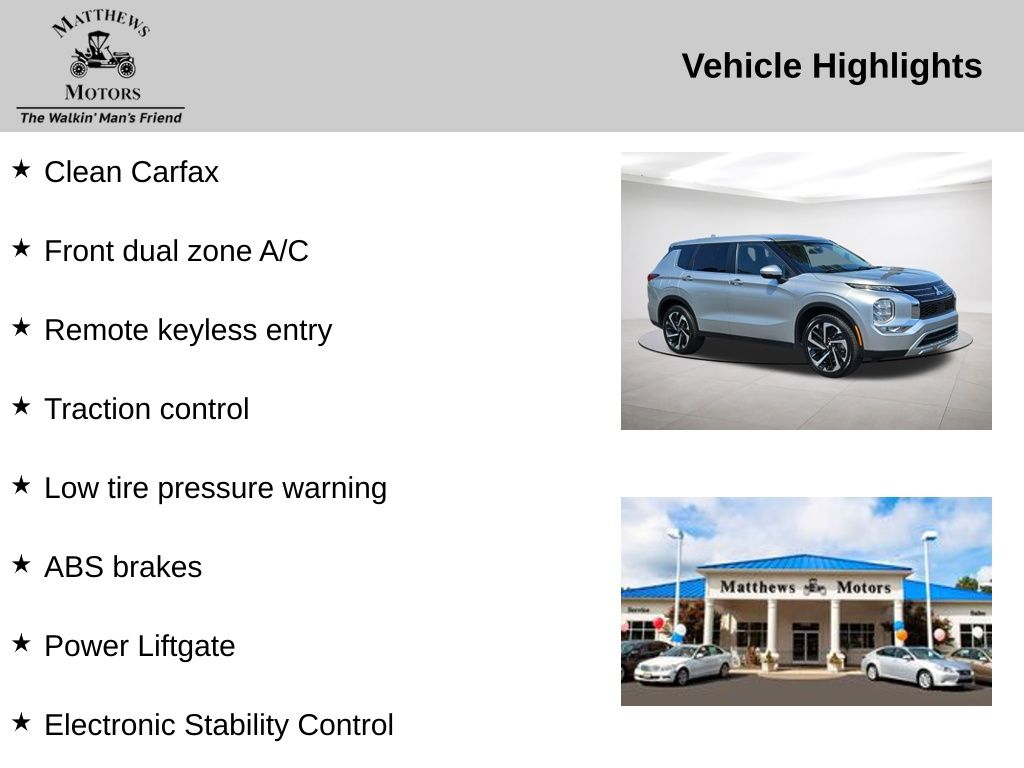 MATTHEWS
MOTORS
The Walkin' Man's Friend

Vehicle Highlights

★ Clean Carfax

★ Front dual zone A/C

★ Remote keyless entry

★ Traction control

★ Low tire pressure warning

★ ABS brakes

★ Power Liftgate

★ Electronic Stability Control

Matthews Motors
Service
Sales